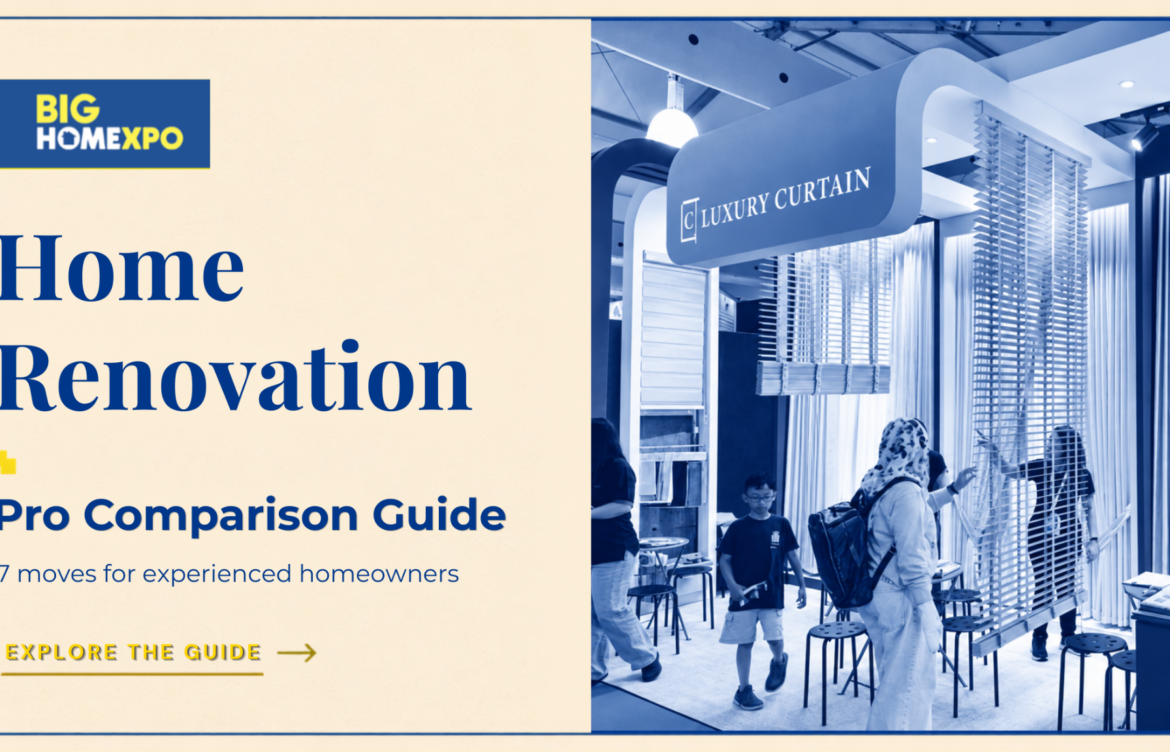 BIG HOMEXPO

Home Renovation

Pro Comparison Guide

7 moves for experienced homeowners

EXPLORE THE GUIDE →

C LUXURY CURTAIN